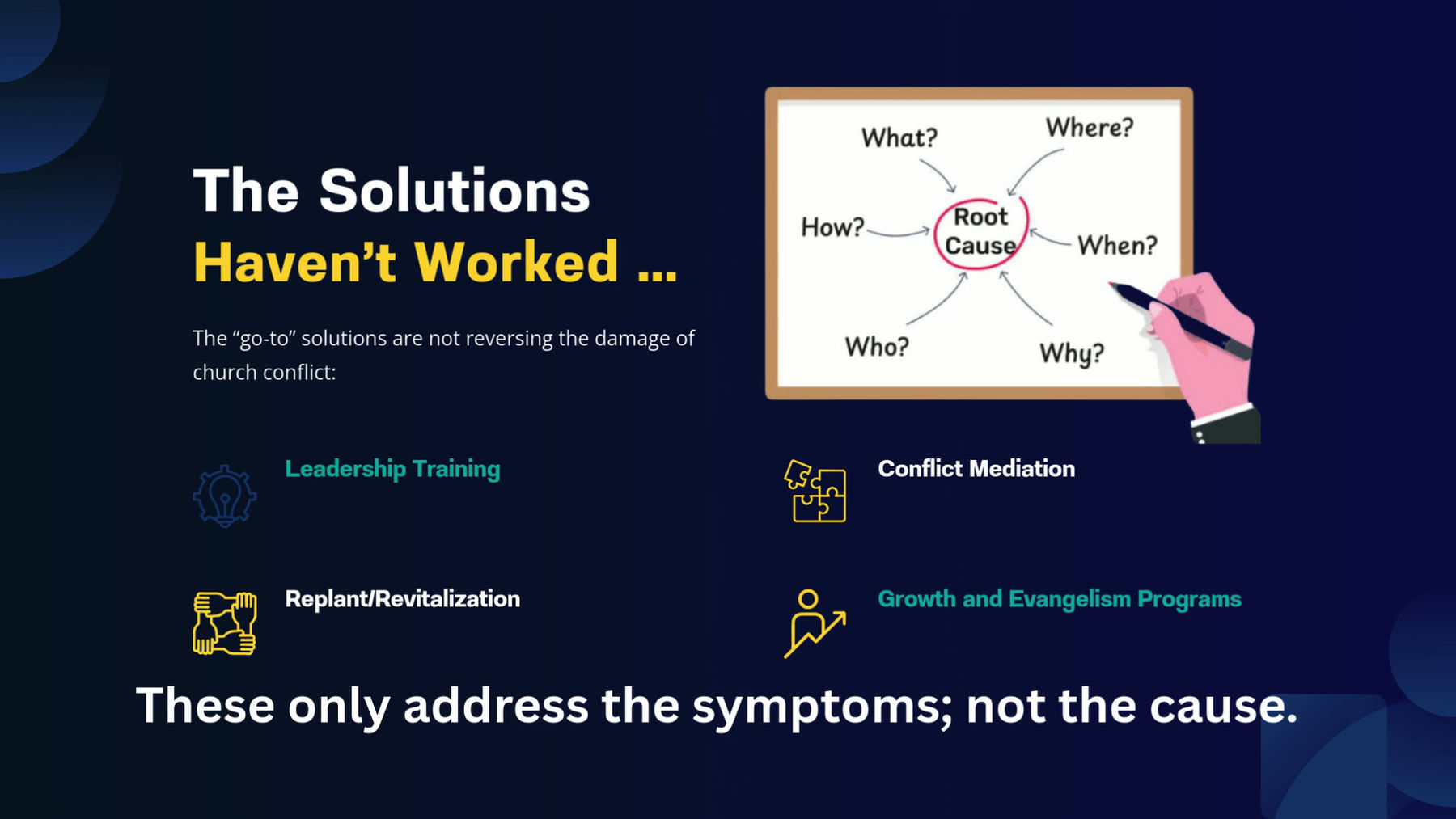 The Solutions
Haven’t Worked ...

The “go-to” solutions are not reversing the damage of church conflict:

What?
Where?
How?
Root Cause
When?
Who?
Why?

Leadership Training

Conflict Mediation

Replant/Revitalization

Growth and Evangelism Programs

These only address the symptoms; not the cause.